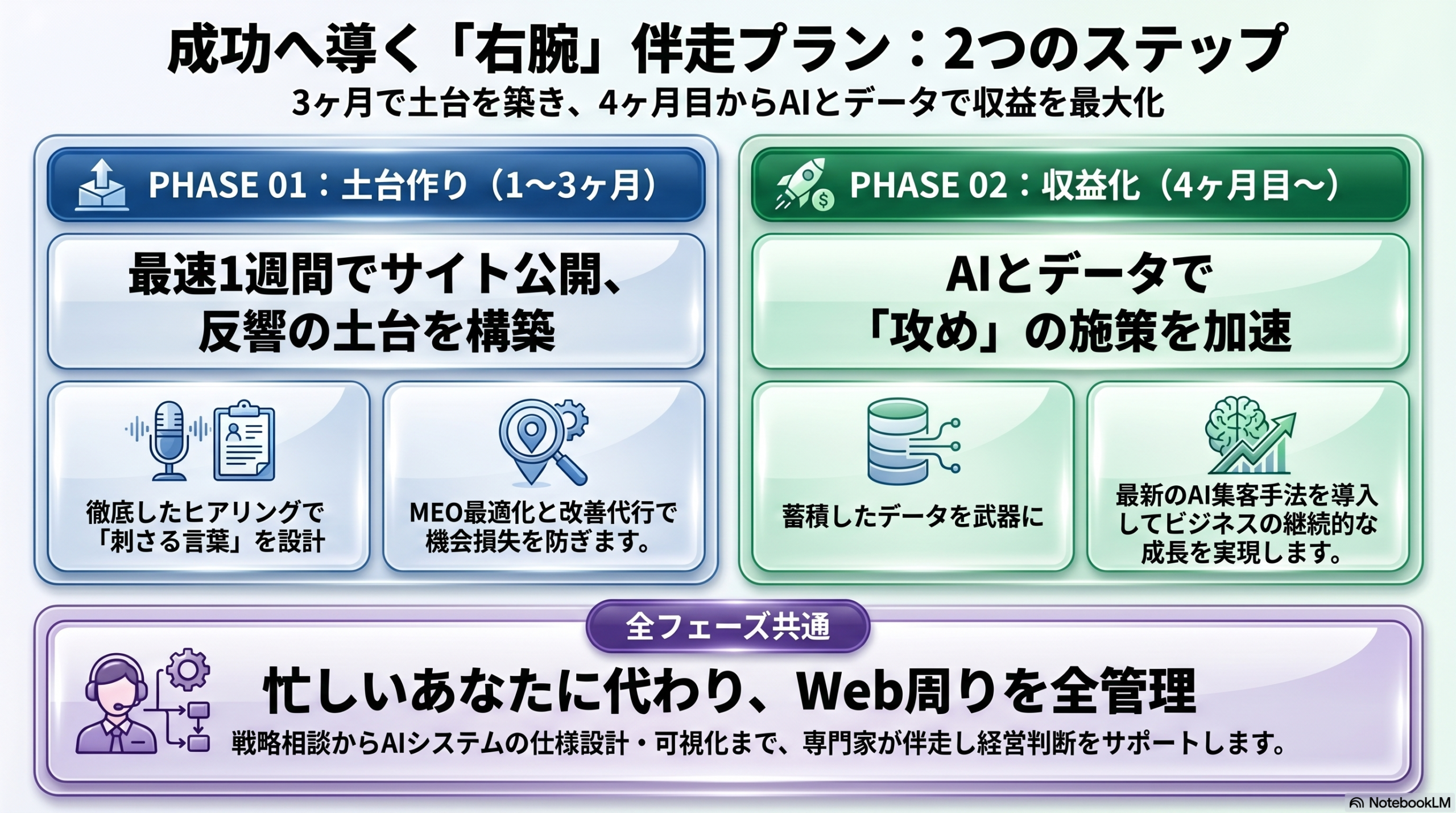 成功へ導く「右腕」伴走プラン：2つのステップ

3ヶ月で土台を築き、4ヶ月目からAIとデータで収益を最大化

PHASE 01：土台作り（1〜3ヶ月）

最速1週間でサイト公開、反響の土台を構築

徹底したヒアリングで「刺さる言葉」を設計

MEO最適化と改善代行で機会損失を防ぎます。

PHASE 02：収益化（4ヶ月目〜）

AIとデータで「攻め」の施策を加速

蓄積したデータを武器に

最新のAI集客手法を導入してビジネスの継続的な成長を実現します。

全フェーズ共通

忙しいあなたに代わり、Web周りを全管理

戦略相談からAIシステムの仕様設計・可視化まで、専門家が伴走し経営判断をサポートします。

NotebookLM